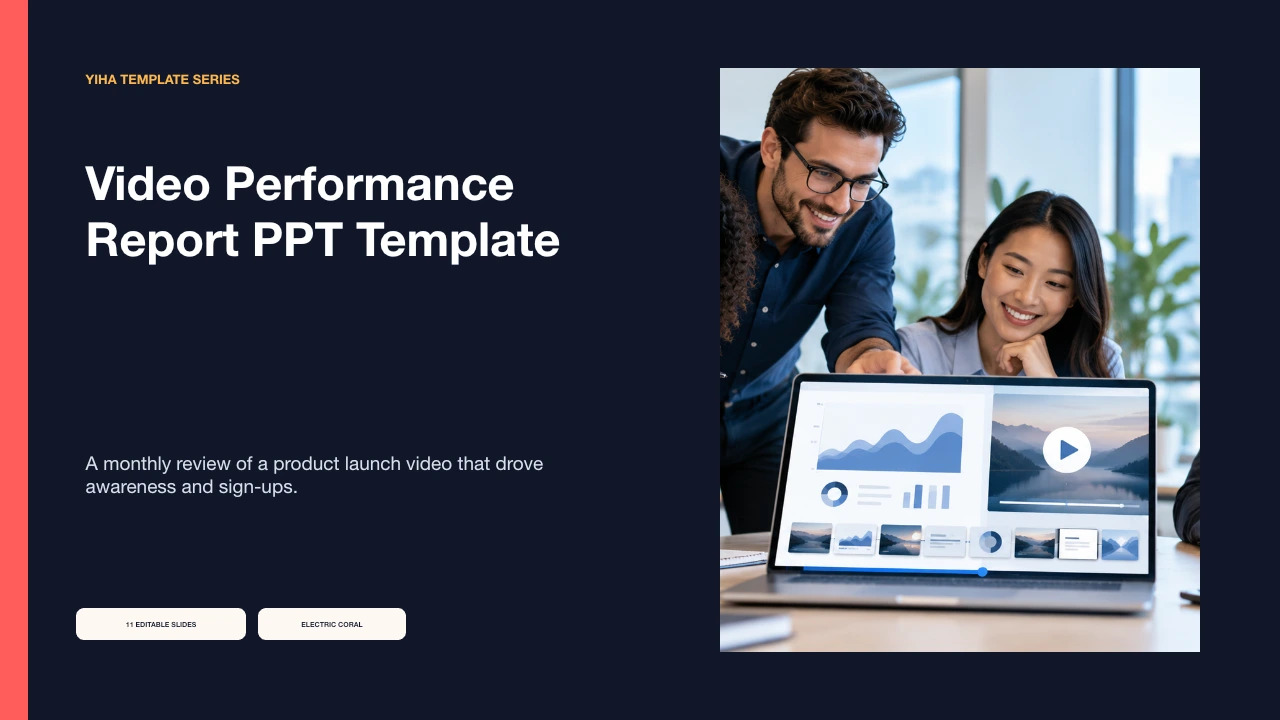 YIHA TEMPLATE SERIES

Video Performance Report PPT Template

A monthly review of a product launch video that drove awareness and sign-ups.

11 EDITABLE SLIDES

ELECTRIC CORAL